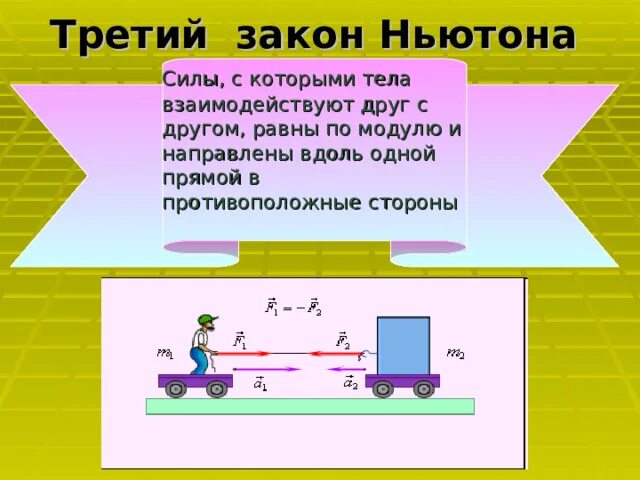 Третий закон Ньютона

Силы, с которыми тела взаимодействуют друг с другом, равны по модулю и направлены вдоль одной прямой в противоположные стороны

$\vec{F}_1 = -\vec{F}_2$

$m_1$

$\vec{F}_1$

$\vec{F}_2$

$m_2$

$\vec{a}_1$

$\vec{a}_2$